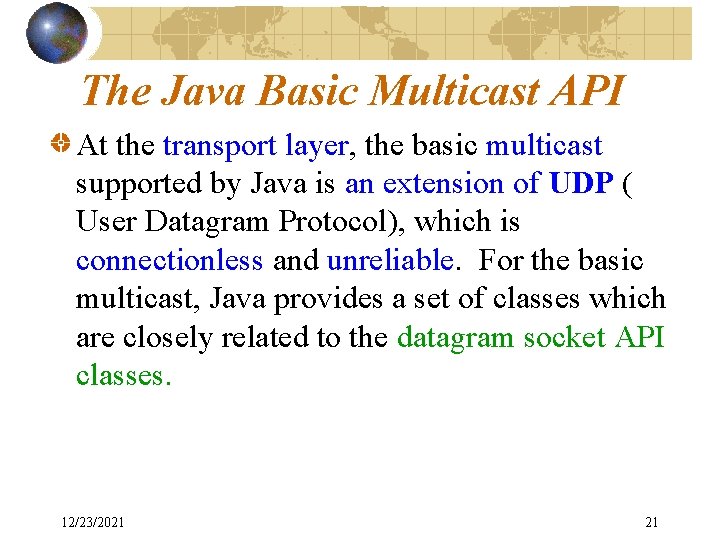 The Java Basic Multicast API

At the transport layer, the basic multicast supported by Java is an extension of UDP ( User Datagram Protocol), which is connectionless and unreliable. For the basic multicast, Java provides a set of classes which are closely related to the datagram socket API classes.

12/23/2021

21